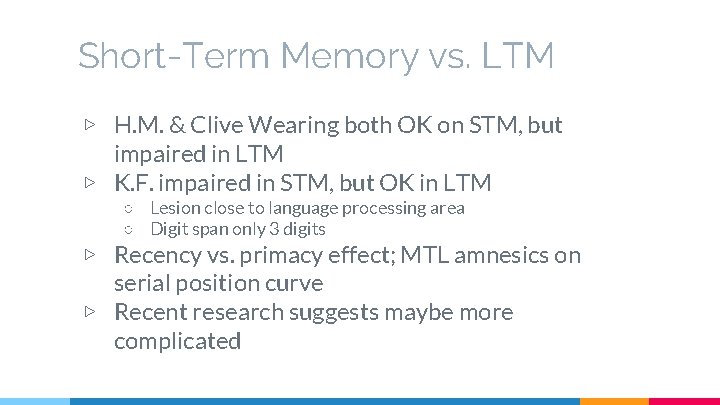 Short-Term Memory vs. LTM

▷ H.M. & Clive Wearing both OK on STM, but impaired in LTM
▷ K.F. impaired in STM, but OK in LTM
○ Lesion close to language processing area
○ Digit span only 3 digits
▷ Recency vs. primacy effect; MTL amnesics on serial position curve
▷ Recent research suggests maybe more complicated